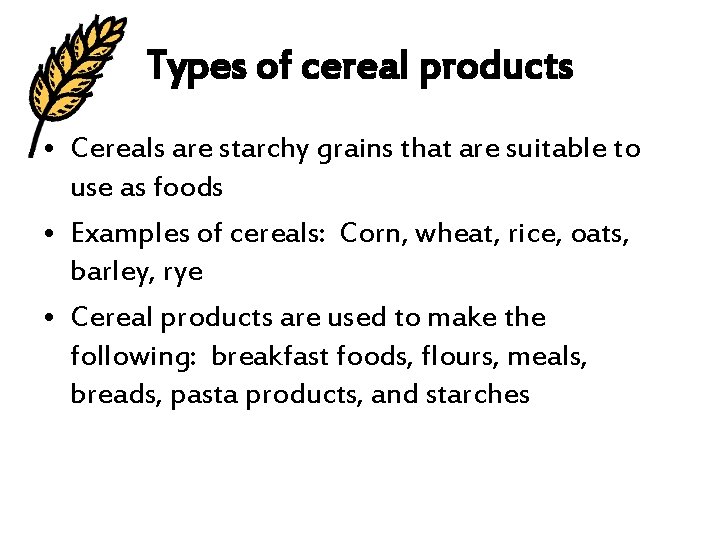 Types of cereal products

• Cereals are starchy grains that are suitable to use as foods
• Examples of cereals: Corn, wheat, rice, oats, barley, rye
• Cereal products are used to make the following: breakfast foods, flours, meals, breads, pasta products, and starches